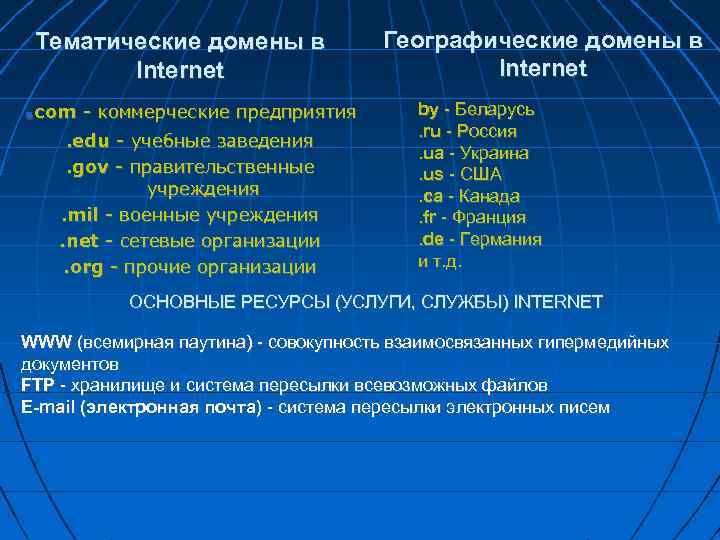 Тематические домены в Internet

.com - коммерческие предприятия
.edu - учебные заведения
.gov - правительственные учреждения
.mil - военные учреждения
.net - сетевые организации
.org - прочие организации

Географические домены в Internet

by - Беларусь
.ru - Россия
.ua - Украина
.us - США
.ca - Канада
.fr - Франция
.de - Германия
и т.д.

ОСНОВНЫЕ РЕСУРСЫ (УСЛУГИ, СЛУЖБЫ) INTERNET

WWW (всемирная паутина) - совокупность взаимосвязанных гипермедийных документов
FTP - хранилище и система пересылки всевозможных файлов
E-mail (электронная почта) - система пересылки электронных писем